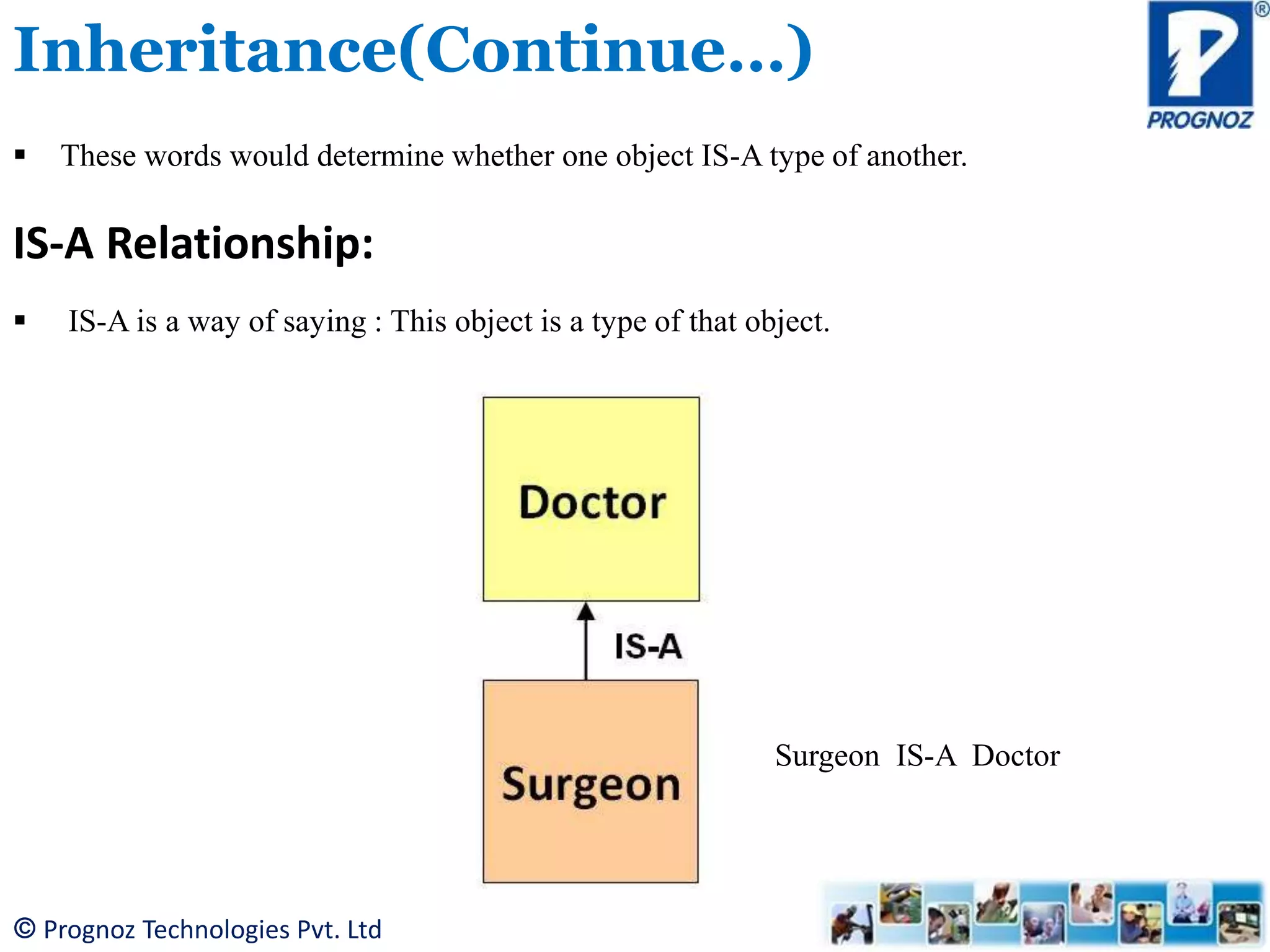 Inheritance(Continue...)

PROGNOZ

▪ These words would determine whether one object IS-A type of another.

IS-A Relationship:

▪ IS-A is a way of saying : This object is a type of that object.

Doctor

IS-A

Surgeon

Surgeon IS-A Doctor

© Prognoz Technologies Pvt. Ltd